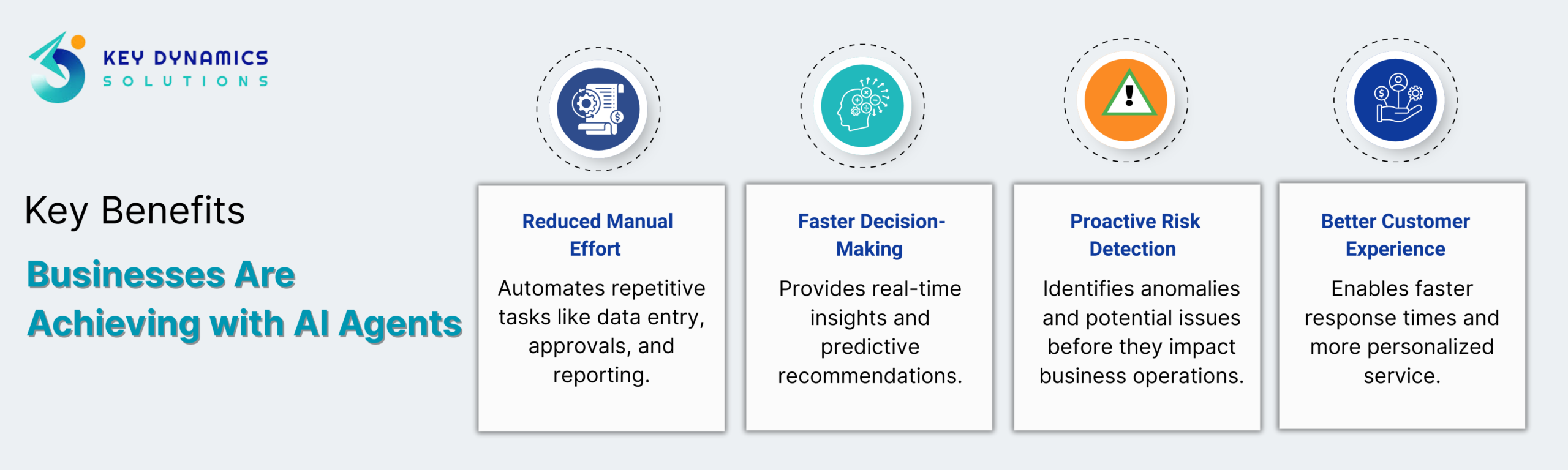 KEY DYNAMICS
SOLUTIONS

Key Benefits

Businesses Are Achieving with AI Agents

Reduced Manual Effort

Automates repetitive tasks like data entry, approvals, and reporting.

Faster Decision-Making

Provides real-time insights and predictive recommendations.

Proactive Risk Detection

Identifies anomalies and potential issues before they impact business operations.

Better Customer Experience

Enables faster response times and more personalized service.